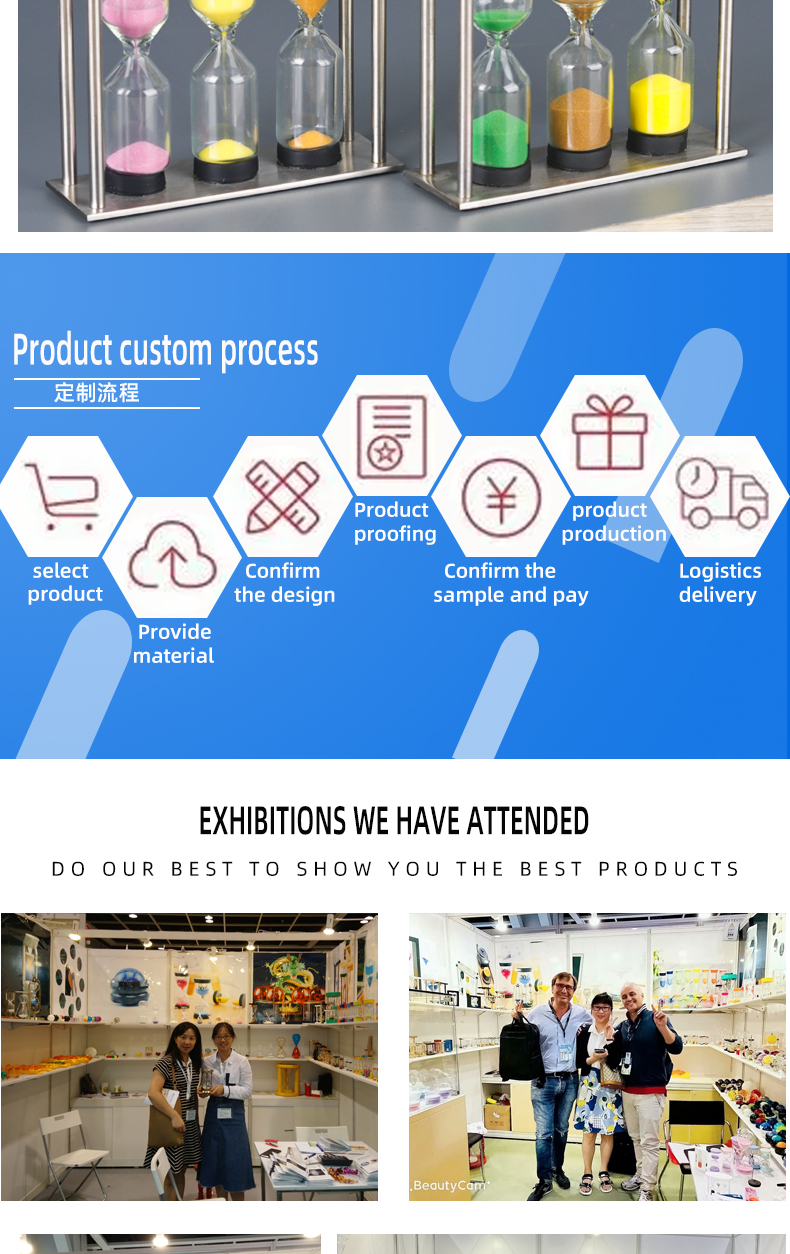 Product custom process

定制流程

select product

Provide material

Confirm the design

Product proofing

Confirm the sample and pay

product production

Logistics delivery

EXHIBITIONS WE HAVE ATTENDED

DO OUR BEST TO SHOW YOU THE BEST PRODUCTS

BeautyCam